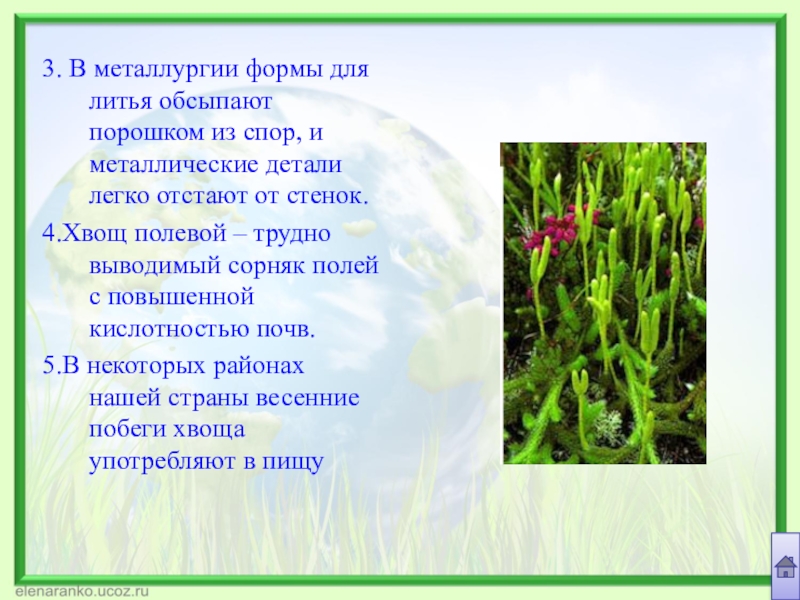 3. В металлургии формы для литья обсыпают порошком из спор, и металлические детали легко отстают от стенок.

4.Хвощ полевой – трудно выводимый сорняк полей с повышенной кислотностью почв.

5.В некоторых районах нашей страны весенние побеги хвоща употребляют в пищу

elenaranko.ucoz.ru